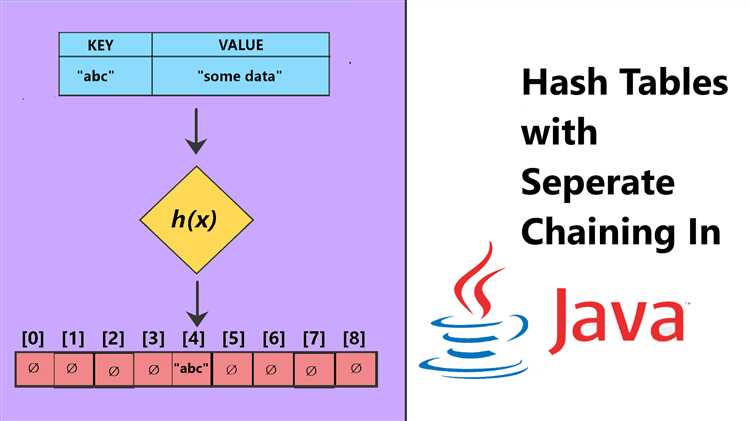 | KEY | VALUE |
|---|---|
| "abc" | "some data" |

$h(x)$

| [0] | [1] | [2] | [3] | [4] | [5] | [6] | [7] | [8] |
|---|---|---|---|---|---|---|---|---|
| ∅ | ∅ | ∅ | ∅ | "abc" | ∅ | ∅ | ∅ | ∅ |

Hash Tables with Seperate Chaining In

Java